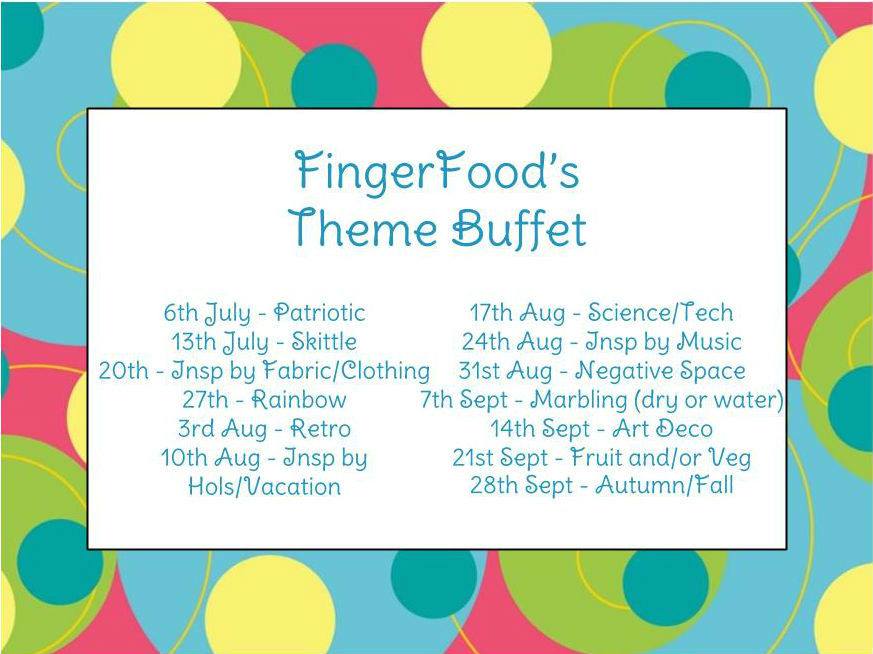 FingerFood's
Theme Buffet

6th July - Patriotic
13th July - Skittle
20th - Insp by Fabric/Clothing
27th - Rainbow
3rd Aug - Retro
10th Aug - Insp by Hols/Vacation

17th Aug - Science/Tech
24th Aug - Insp by Music
31st Aug - Negative Space
7th Sept - Marbling (dry or water)
14th Sept - Art Deco
21st Sept - Fruit and/or Veg
28th Sept - Autumn/Fall